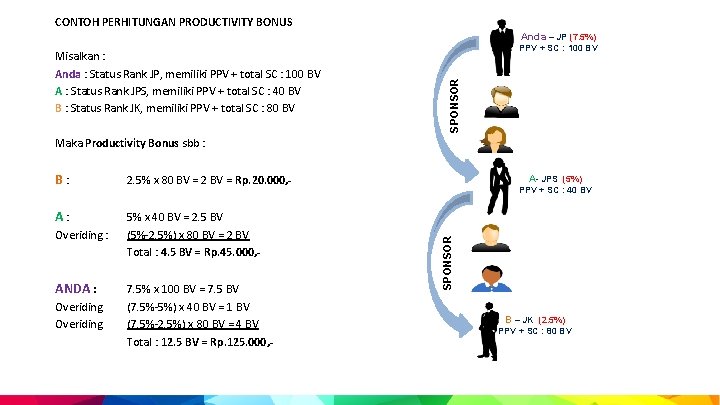 CONTOH PERHITUNGAN PRODUCTIVITY BONUS

Misalkan :
Anda : Status Rank JP, memiliki PPV + total SC : 100 BV
A : Status Rank JPS, memiliki PPV + total SC : 40 BV
B : Status Rank JK, memiliki PPV + total SC : 80 BV

Maka Productivity Bonus sbb :

B : 2.5% x 80 BV = 2 BV = Rp.20.000,-

A : 5% x 40 BV = 2.5 BV
Overiding : (5%-2.5%) x 80 BV = 2 BV
Total : 4.5 BV = Rp.45.000,-

ANDA : 7.5% x 100 BV = 7.5 BV
Overiding (7.5%-5%) x 40 BV = 1 BV
Overiding (7.5%-2.5%) x 80 BV = 4 BV
Total : 12.5 BV = Rp.125.000,-

Anda – JP (7.5%)
PPV + SC : 100 BV

SPONSOR

A- JPS (5%)
PPV + SC : 40 BV

SPONSOR

B – JK (2.5%)
PPV + SC : 80 BV